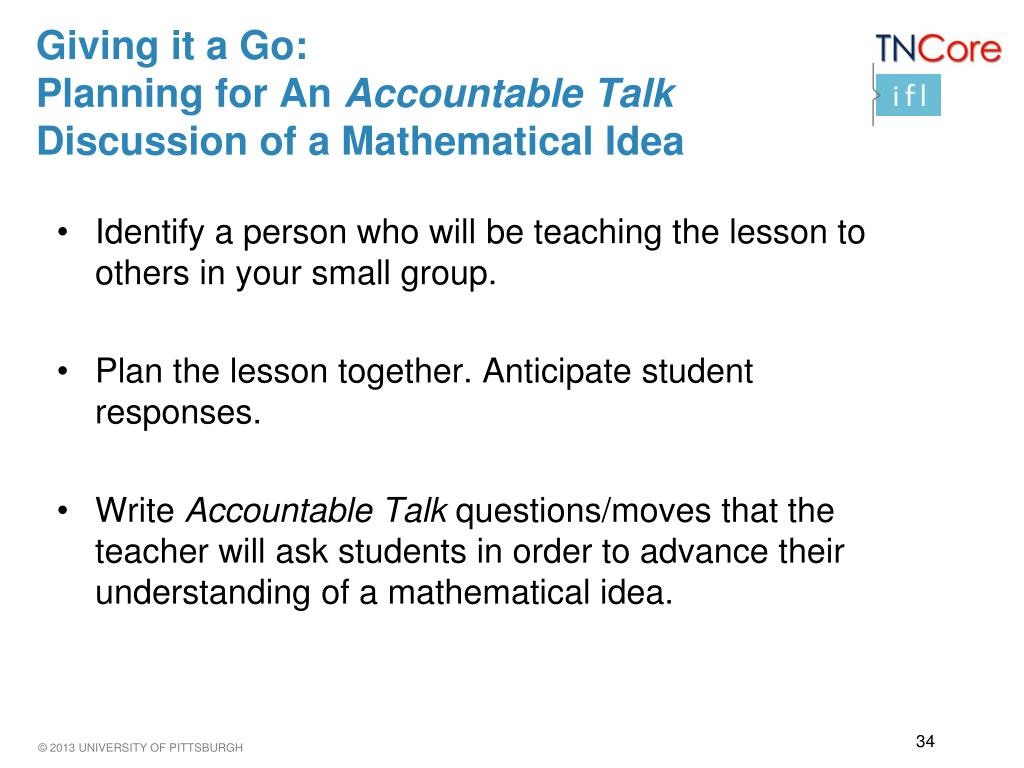 Giving it a Go:
Planning for An Accountable Talk Discussion of a Mathematical Idea

TNCore
ifl

• Identify a person who will be teaching the lesson to others in your small group.

• Plan the lesson together. Anticipate student responses.

• Write Accountable Talk questions/moves that the teacher will ask students in order to advance their understanding of a mathematical idea.

© 2013 UNIVERSITY OF PITTSBURGH

34